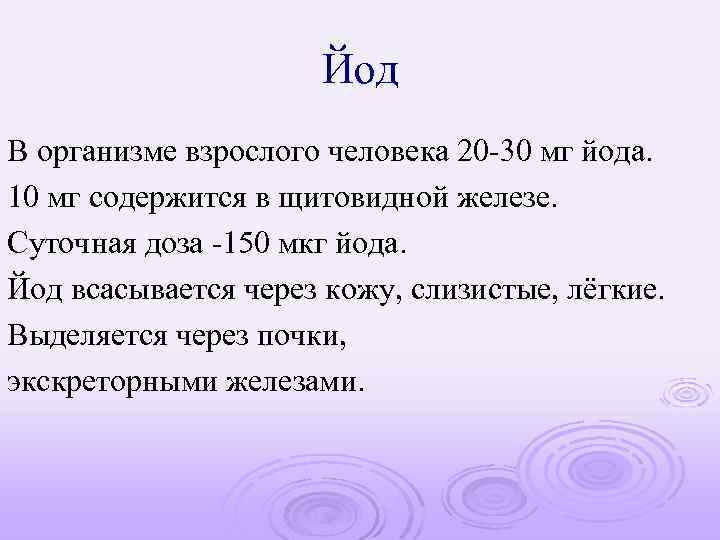 Йод

В организме взрослого человека 20-30 мг йода.
10 мг содержится в щитовидной железе.
Суточная доза -150 мкг йода.
Йод всасывается через кожу, слизистые, лёгкие.
Выделяется через почки,
экскреторными железами.